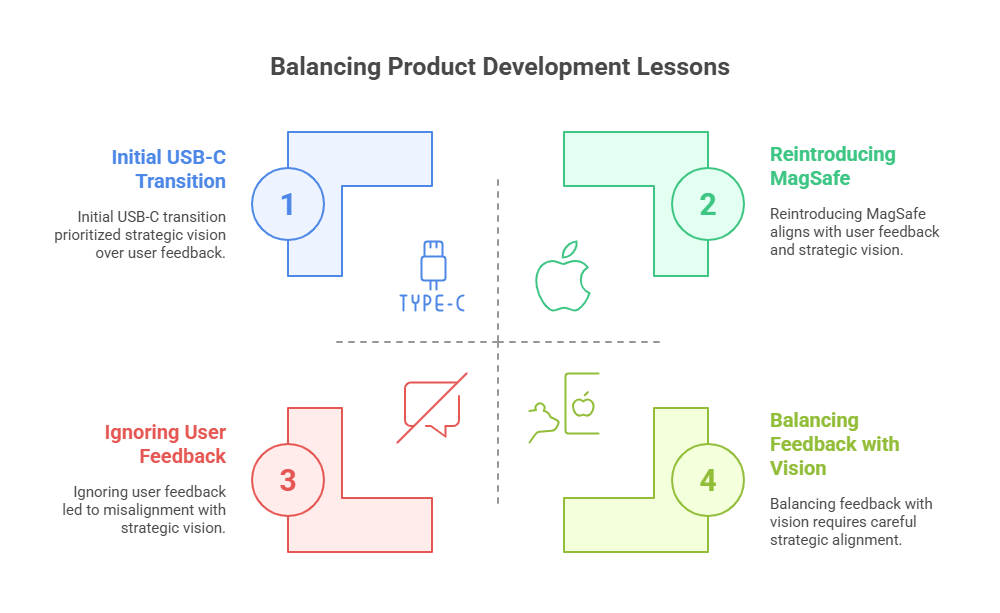 Balancing Product Development Lessons

Initial USB-C Transition

Initial USB-C transition prioritized strategic vision over user feedback.

1

TYPE-C

Reintroducing MagSafe

Reintroducing MagSafe aligns with user feedback and strategic vision.

2

Ignoring User Feedback

Ignoring user feedback led to misalignment with strategic vision.

3

Balancing Feedback with Vision

Balancing feedback with vision requires careful strategic alignment.

4